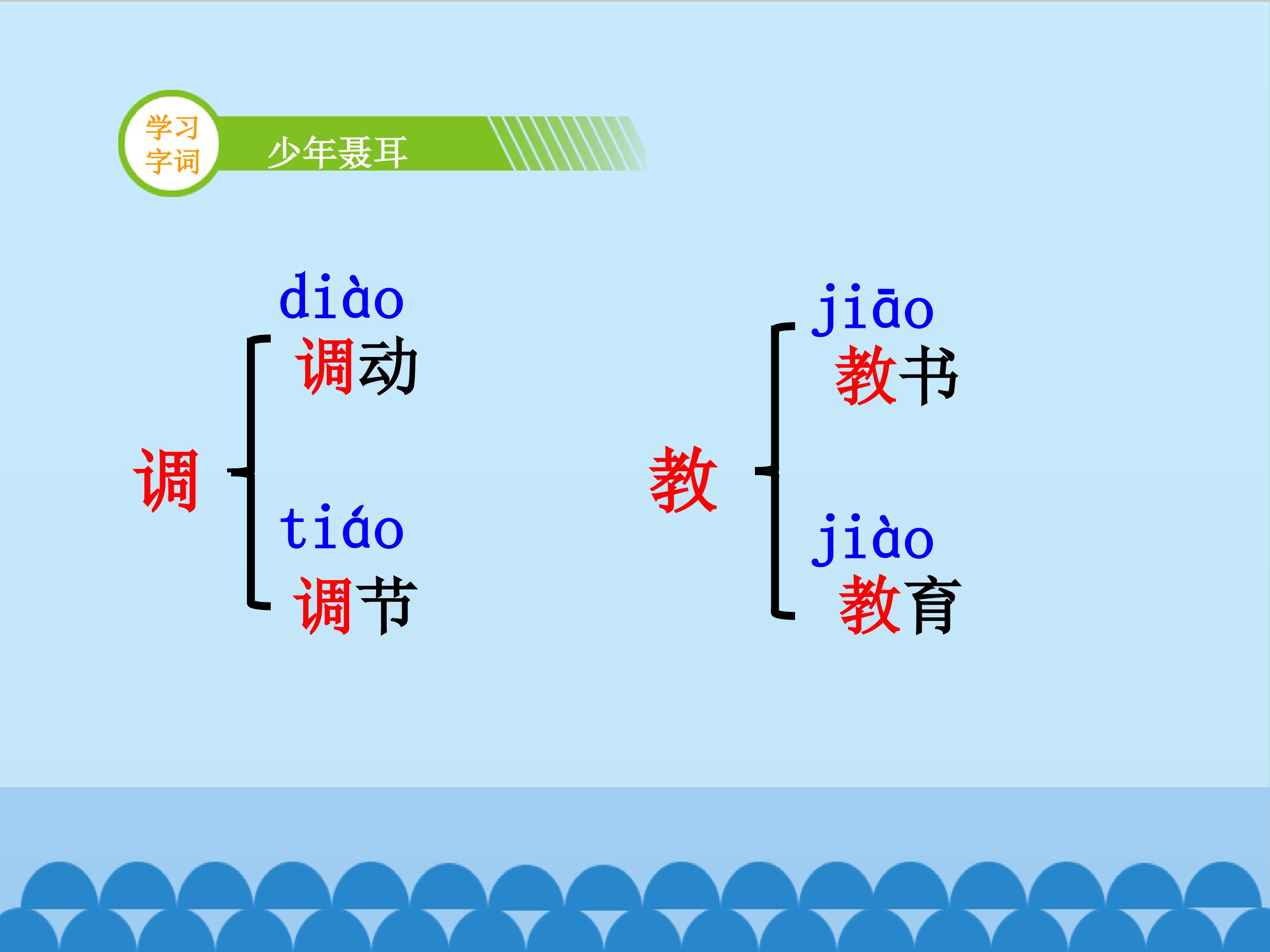 学习字词

少年聂耳

调

diào
调动

tiáo
调节

教

jiāo
教书

jiào
教育